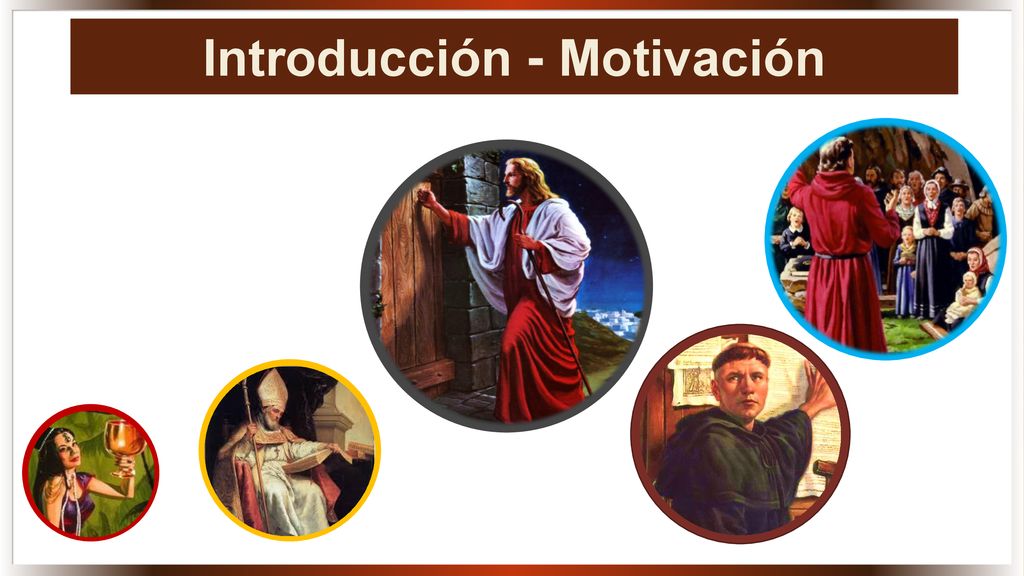 Introducción - Motivación